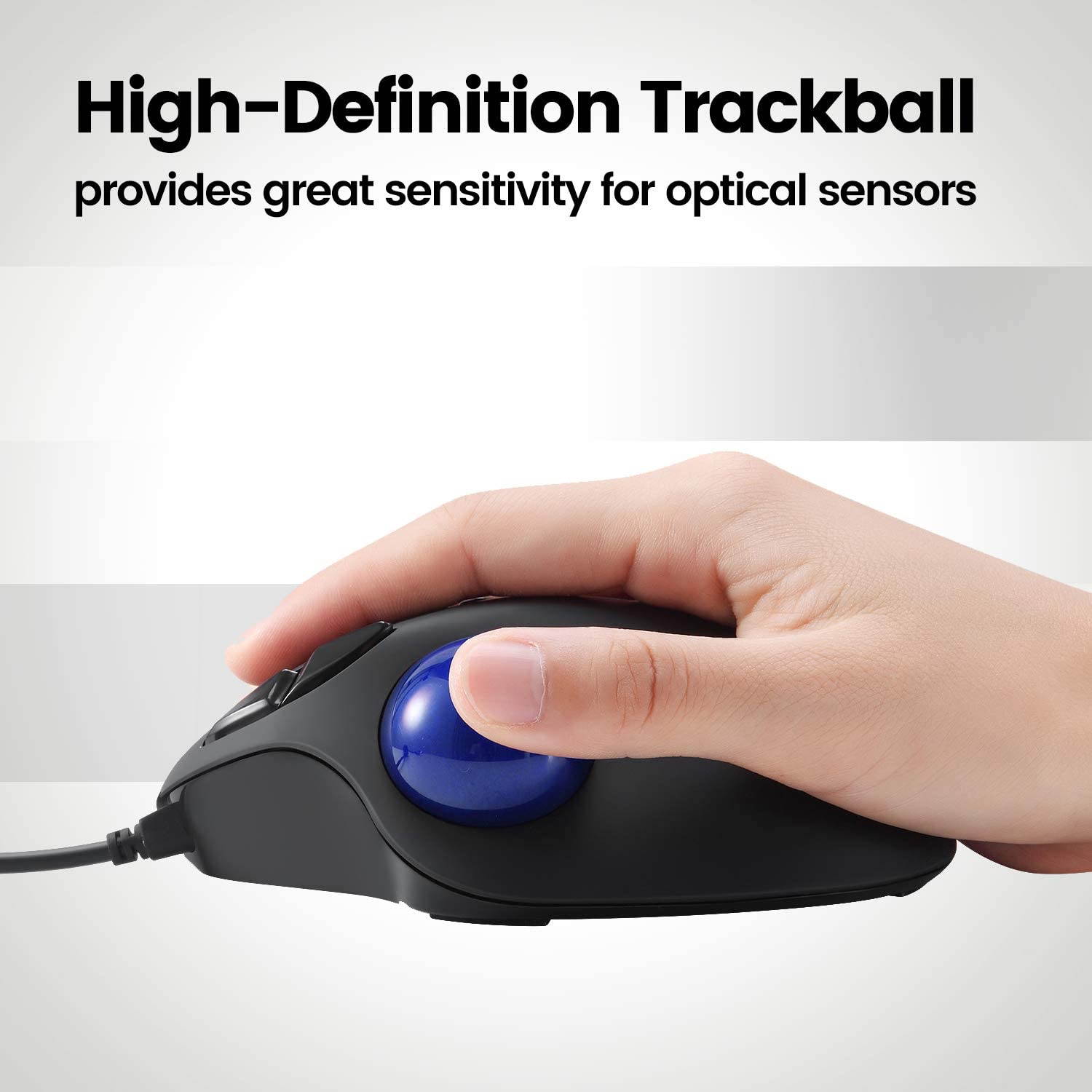 High-Definition Trackball

provides great sensitivity for optical sensors